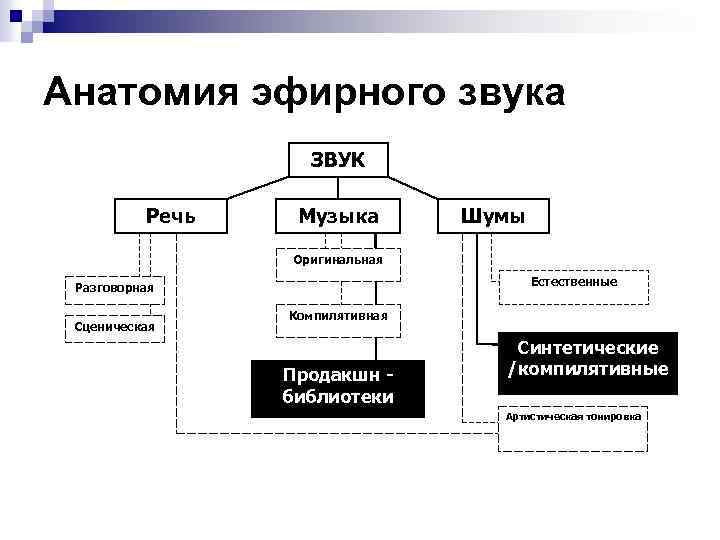 Анатомия эфирного звука

ЗВУК

Речь

Музыка

Шумы

Разговорная

Сценическая

Оригинальная

Компилятивная

Продакшн - библиотеки

Естественные

Синтетические /компилятивные

Артистическая тонировка